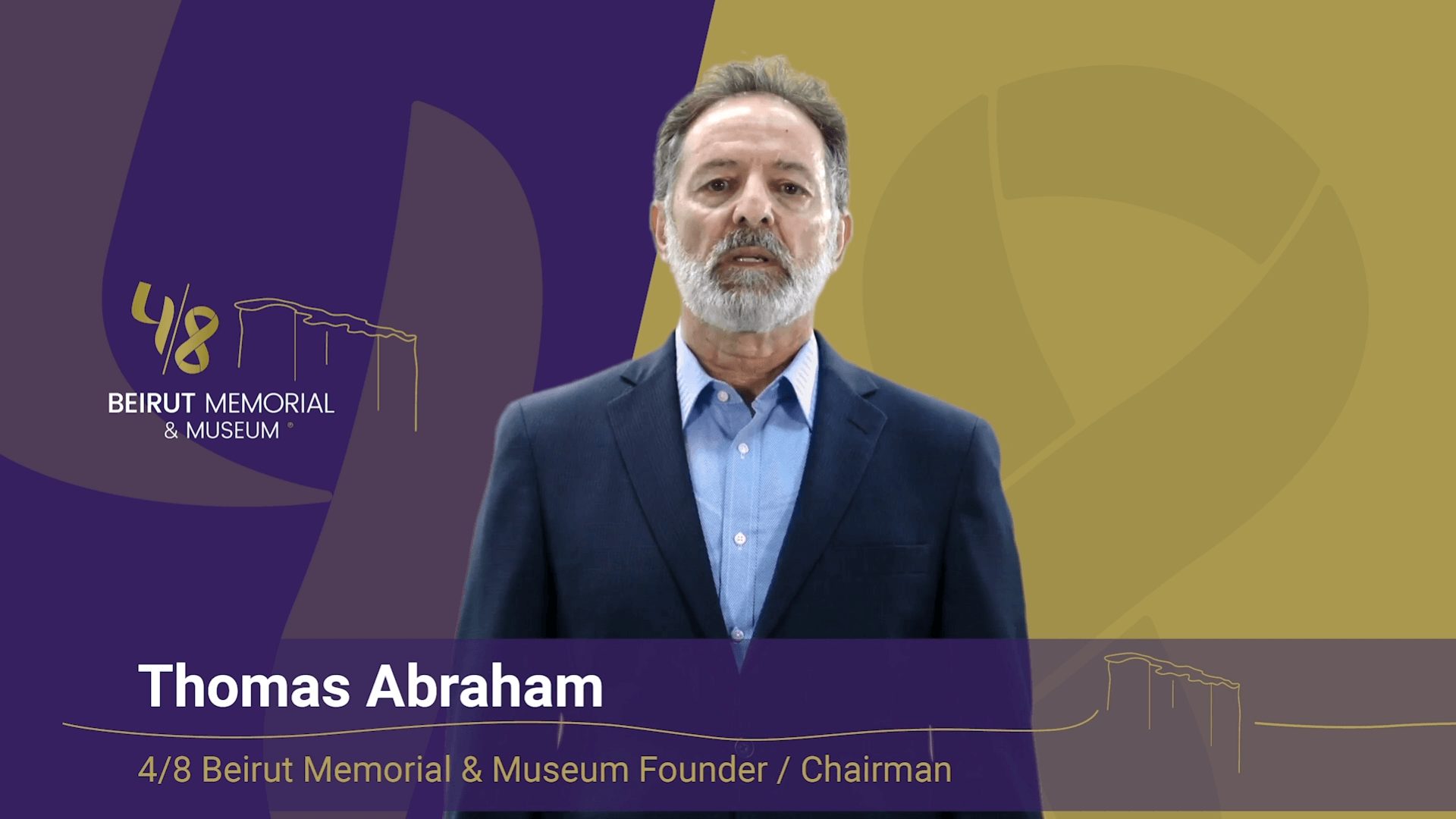 4/8
BEIRUT MEMORIAL
& MUSEUM ®

Thomas Abraham

4/8 Beirut Memorial & Museum Founder / Chairman